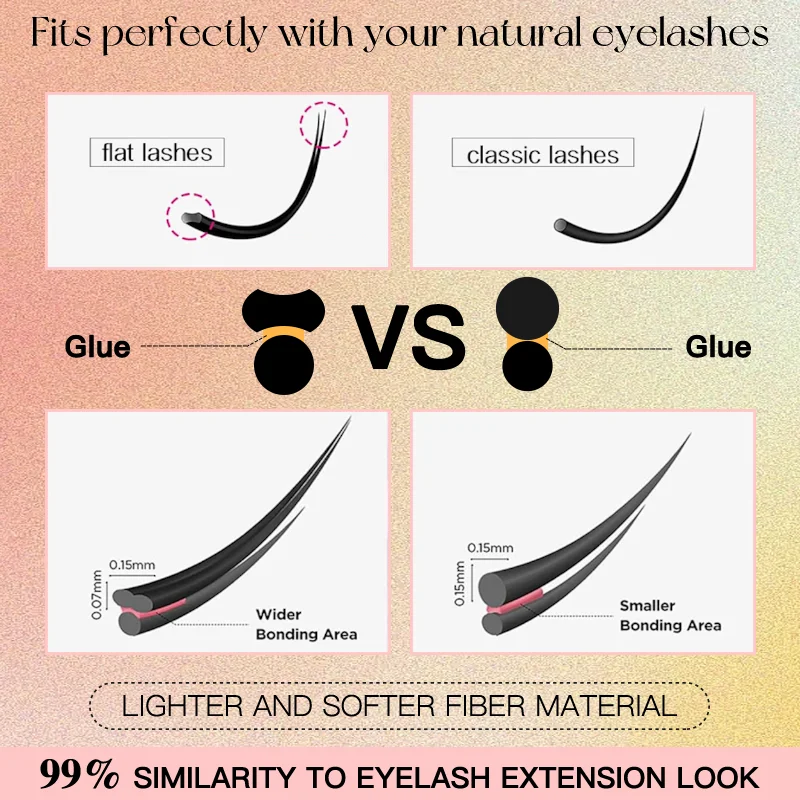 Fits perfectly with your natural eyelashes

flat lashes

classic lashes

Glue

VS

Glue

0.15mm

0.07mm

Wider Bonding Area

0.15mm

0.15mm

Smaller Bonding Area

LIGHTER AND SOFTER FIBER MATERIAL

99% SIMILARITY TO EYELASH EXTENSION LOOK